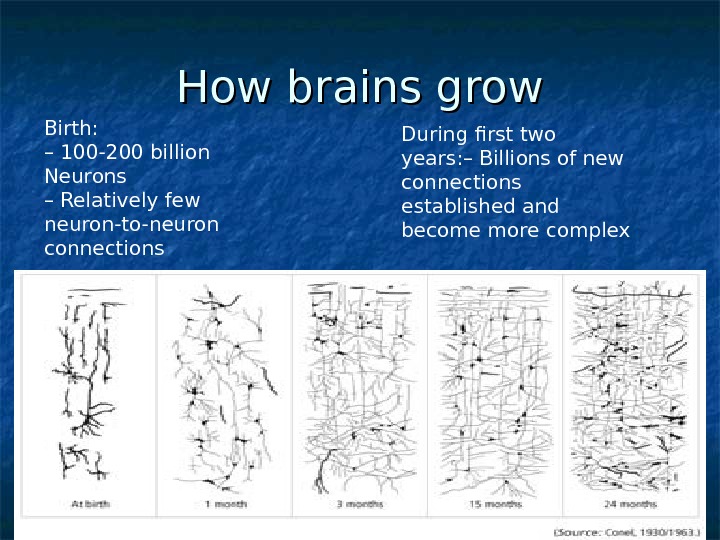 How brains grow

Birth:
– 100-200 billion Neurons
– Relatively few neuron-to-neuron connections

During first two years:– Billions of new connections established and become more complex

At birth

1 month

3 months

15 months

24 months

(Source: Conel, 1930/1963.)